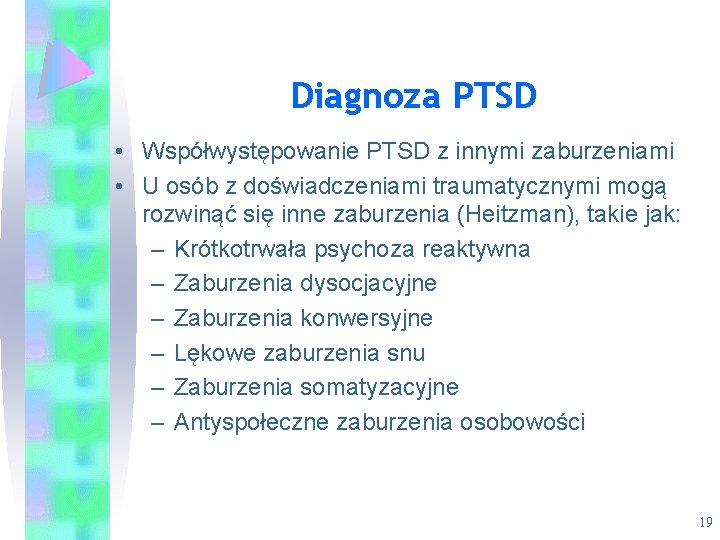 Diagnoza PTSD

• Współwystępowanie PTSD z innymi zaburzeniami
• U osób z doświadczeniami traumatycznymi mogą rozwinąć się inne zaburzenia (Heitzman), takie jak:
– Krótkotrwała psychoza reaktywna
– Zaburzenia dysocjacyjne
– Zaburzenia konwersyjne
– Lękowe zaburzenia snu
– Zaburzenia somatyzacyjne
– Antyspołeczne zaburzenia osobowości

19